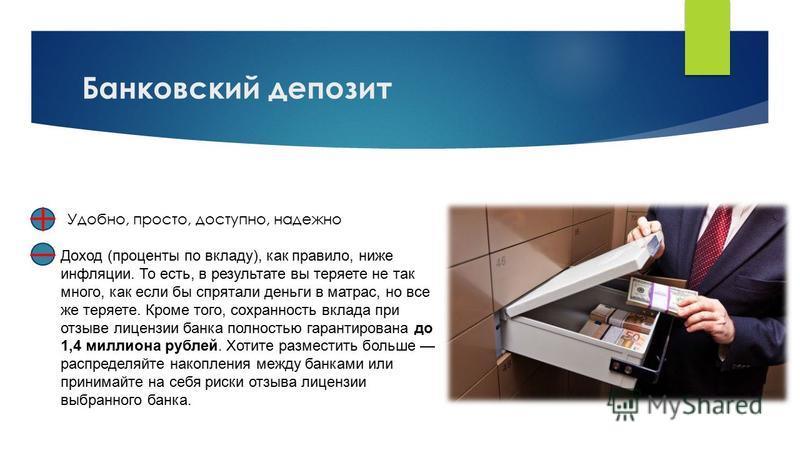 Банковский депозит

Удобно, просто, доступно, надежно

Доход (проценты по вкладу), как правило, ниже инфляции. То есть, в результате вы теряете не так много, как если бы спрятали деньги в матрас, но все же теряете. Кроме того, сохранность вклада при отзыве лицензии банка полностью гарантирована до 1,4 миллиона рублей. Хотите разместить больше — распределяйте накопления между банками или принимайте на себя риски отзыва лицензии выбранного банка.

45

MyShared